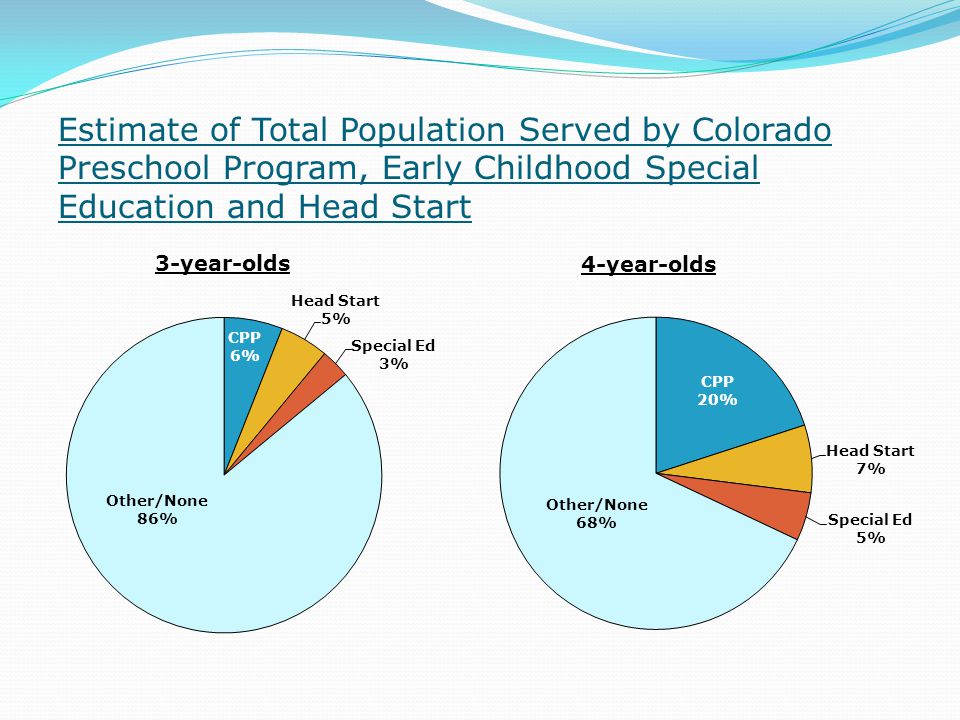 Estimate of Total Population Served by Colorado Preschool Program, Early Childhood Special Education and Head Start

3-year-olds

CPP
6%

Head Start
5%

Special Ed
3%

Other/None
86%

4-year-olds

CPP
20%

Head Start
7%

Special Ed
5%

Other/None
68%